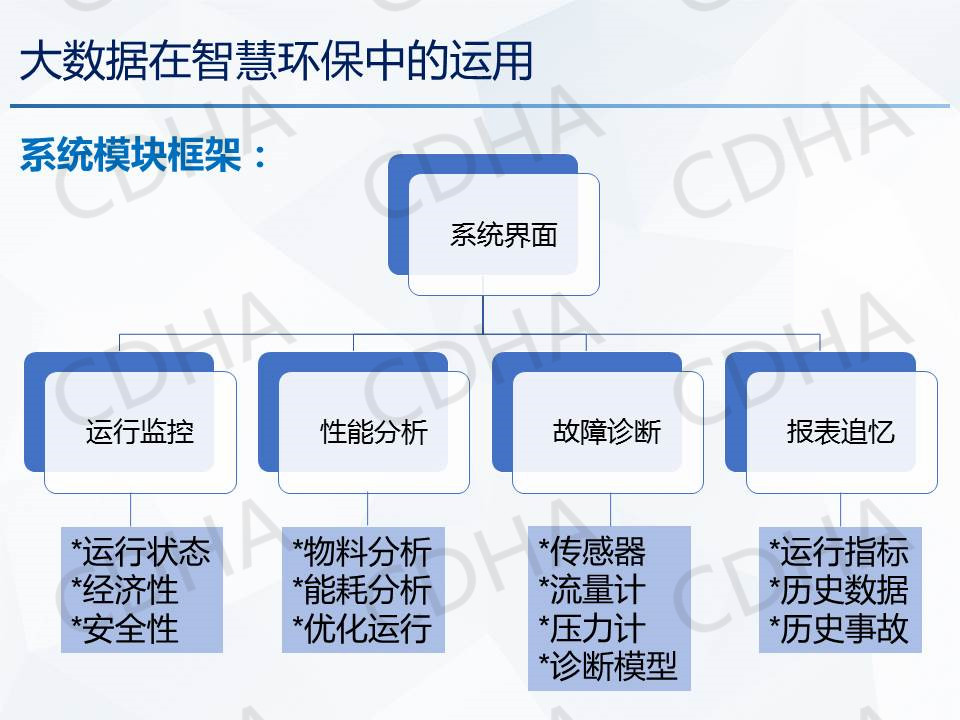 大数据在智慧环保中的运用

系统模块框架：

系统界面

运行监控

性能分析

故障诊断

报表追忆

*运行状态
*经济性
*安全性

*物料分析
*能耗分析
*优化运行

*传感器
*流量计
*压力计
*诊断模型

*运行指标
*历史数据
*历史事故

CDHA